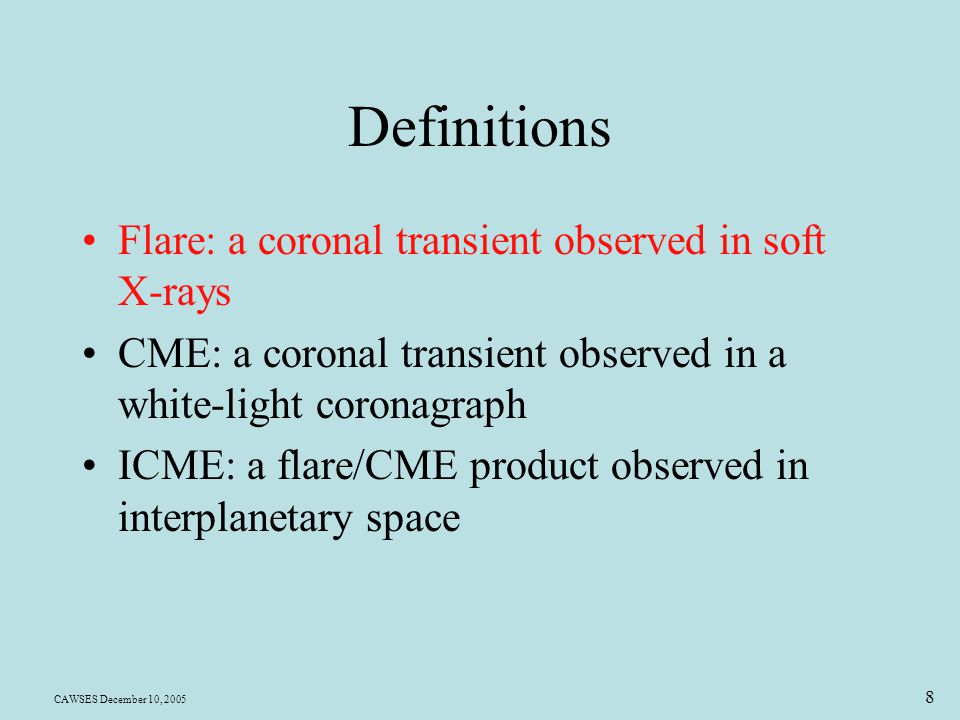 Definitions

• Flare: a coronal transient observed in soft X-rays

• CME: a coronal transient observed in a white-light coronagraph

• ICME: a flare/CME product observed in interplanetary space

CAWSES December 10, 2005

8